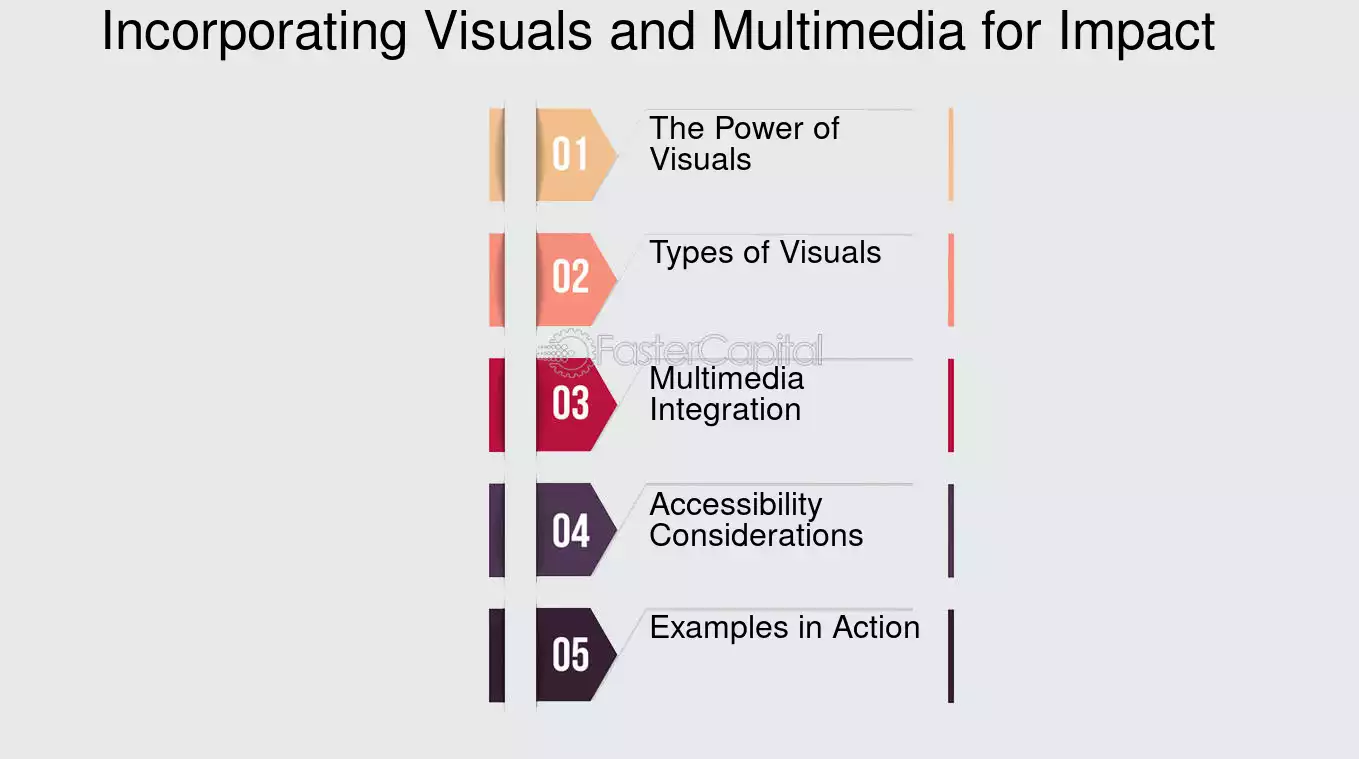 Incorporating Visuals and Multimedia for Impact

01 The Power of Visuals

02 Types of Visuals

FasterCapital

03 Multimedia Integration

04 Accessibility Considerations

05 Examples in Action